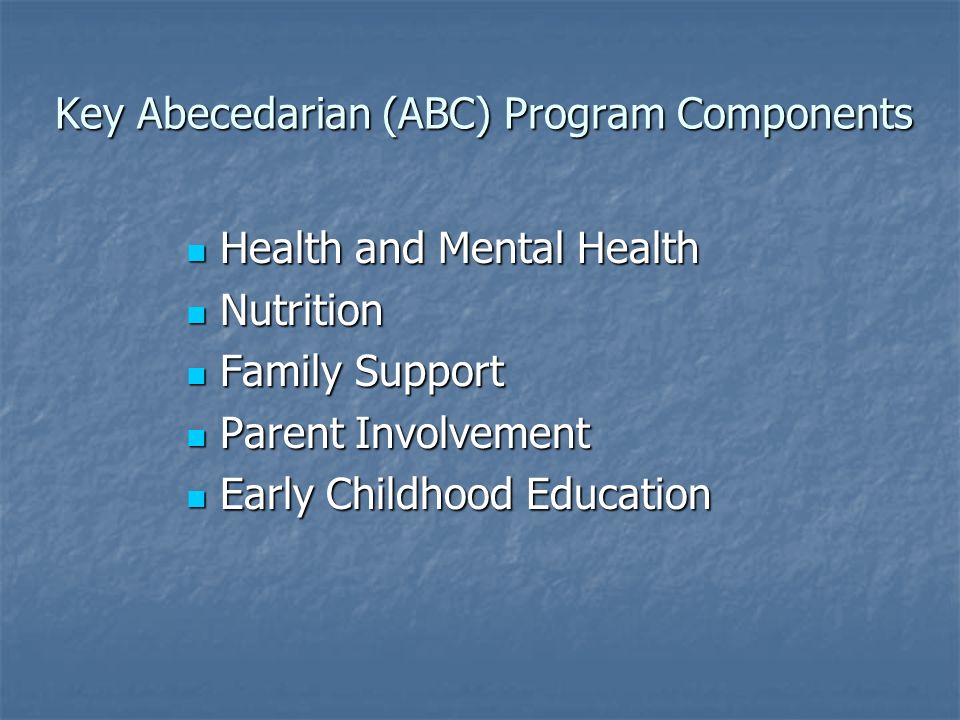 Key Abecedarian (ABC) Program Components

- Health and Mental Health
- Nutrition
- Family Support
- Parent Involvement
- Early Childhood Education